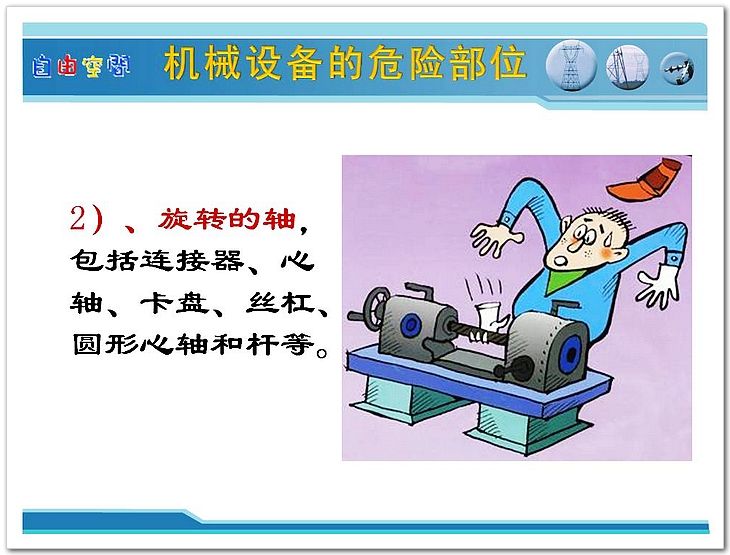 自由空间

机械设备的危险部位

2）、旋转的轴，包括连接器、心轴、卡盘、丝杠、圆形心轴和杆等。